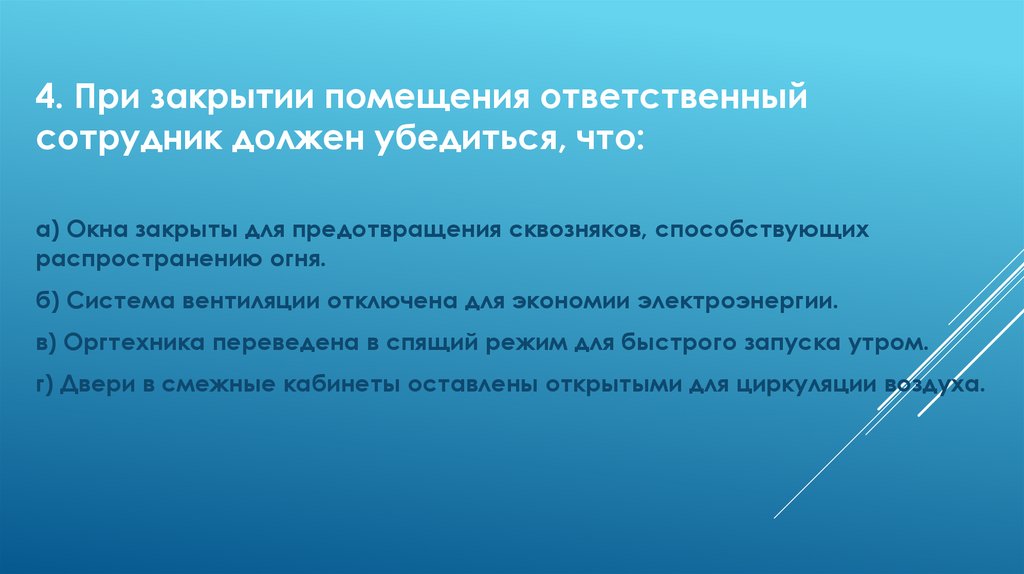 4. При закрытии помещения ответственный сотрудник должен убедиться, что:

а) Окна закрыты для предотвращения сквозняков, способствующих распространению огня.

б) Система вентиляции отключена для экономии электроэнергии.

в) Оргтехника переведена в спящий режим для быстрого запуска утром.

г) Двери в смежные кабинеты оставлены открытыми для циркуляции воздуха.